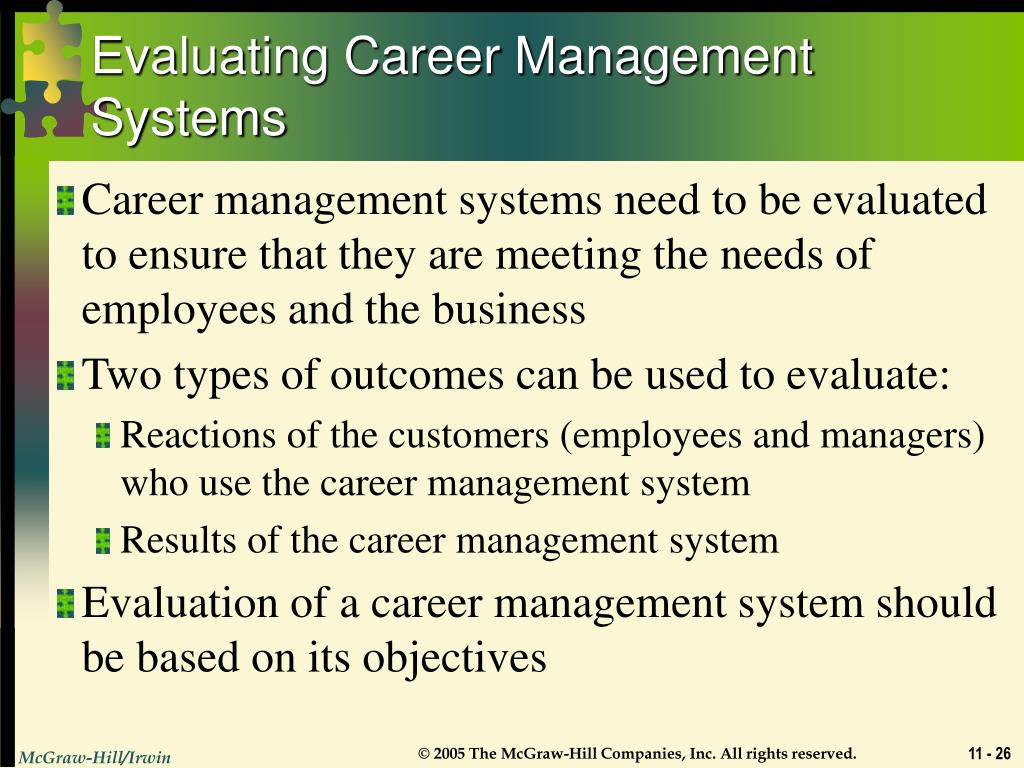 Evaluating Career Management Systems

Career management systems need to be evaluated to ensure that they are meeting the needs of employees and the business

Two types of outcomes can be used to evaluate:

Reactions of the customers (employees and managers) who use the career management system

Results of the career management system

Evaluation of a career management system should be based on its objectives

McGraw-Hill/Irwin

© 2005 The McGraw-Hill Companies, Inc. All rights reserved.

11 - 26